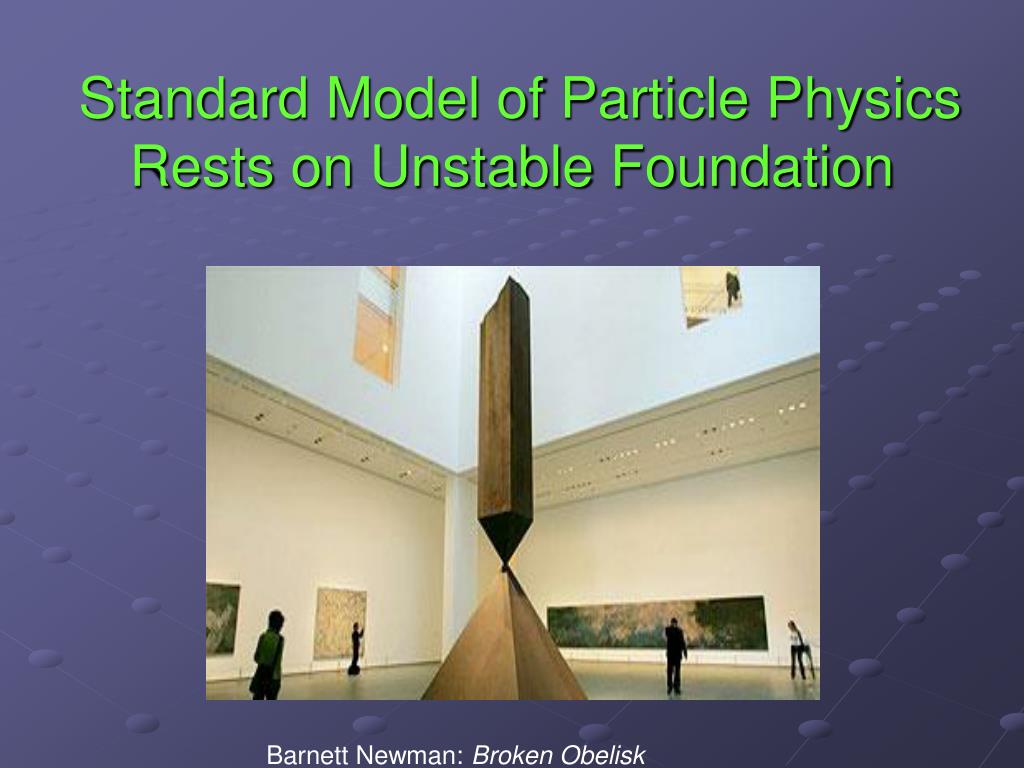 Standard Model of Particle Physics Rests on Unstable Foundation

Barnett Newman: Broken Obelisk